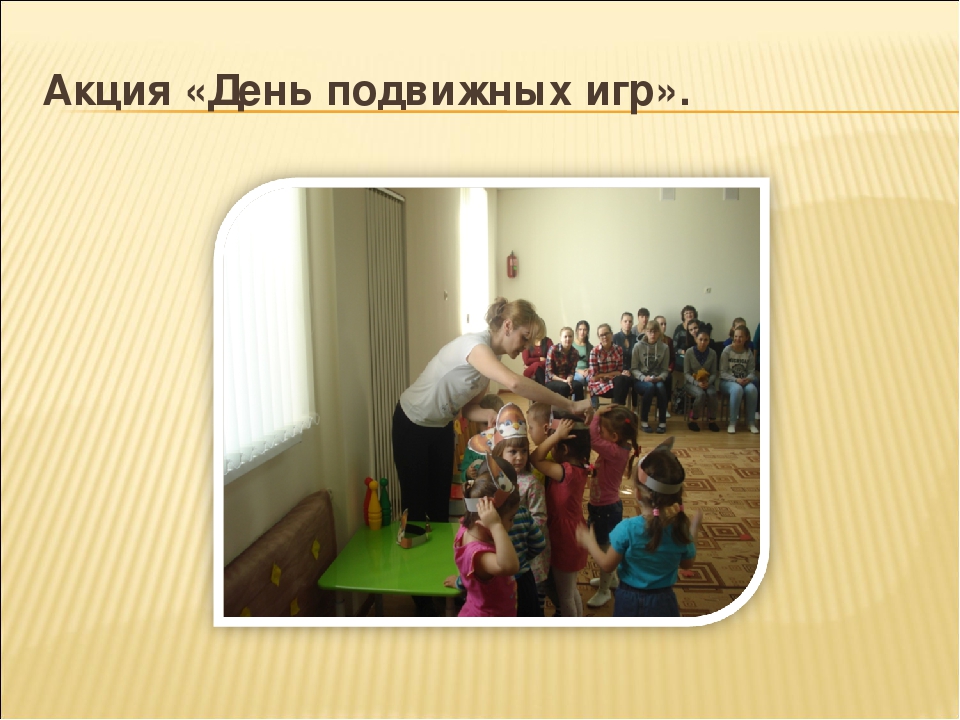 Акция «День подвижных игр».